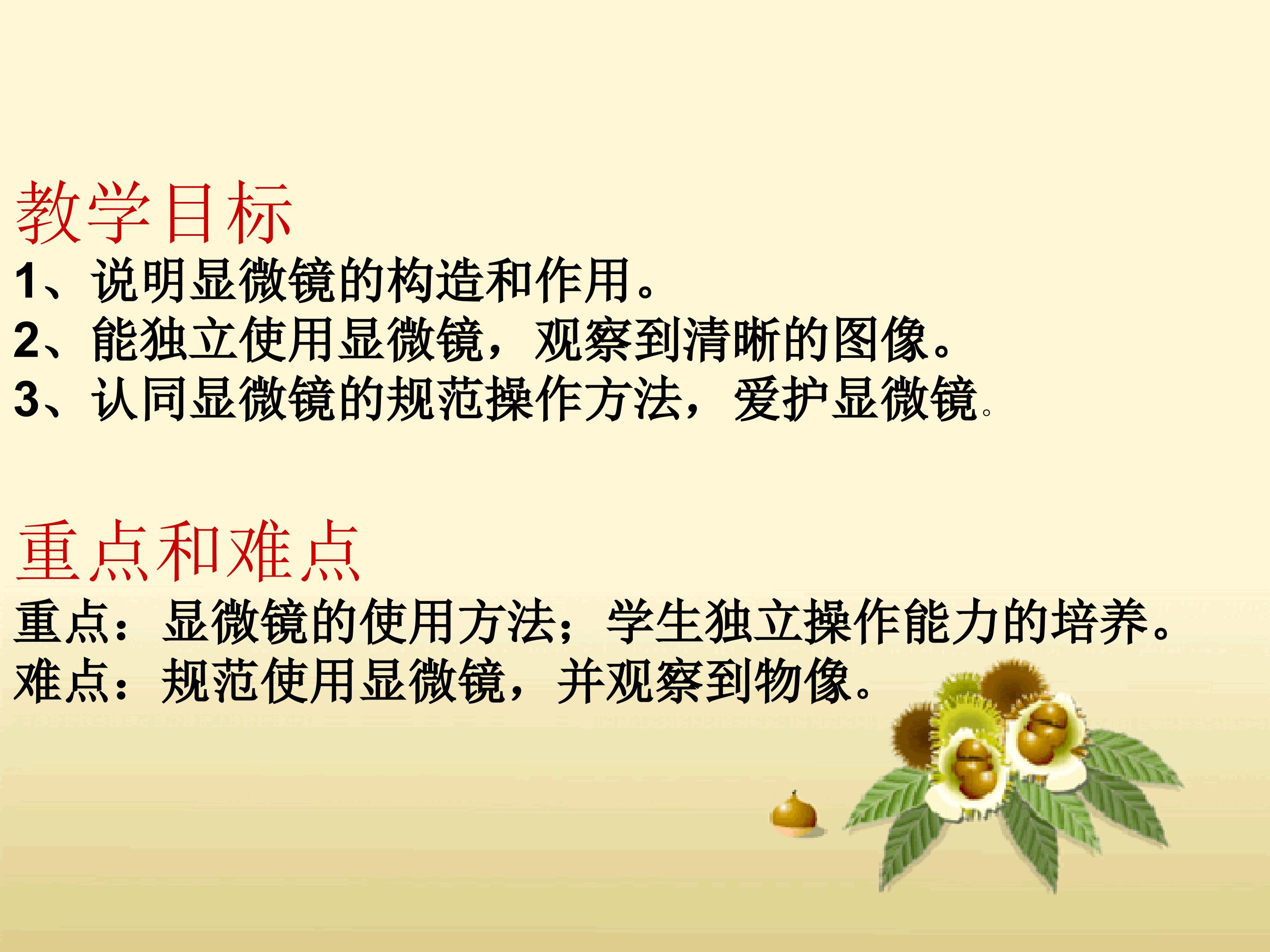 教学目标

1、说明显微镜的构造和作用。
2、能独立使用显微镜，观察到清晰的图像。
3、认同显微镜的规范操作方法，爱护显微镜。

重点和难点

重点：显微镜的使用方法；学生独立操作能力的培养。
难点：规范使用显微镜，并观察到物像。